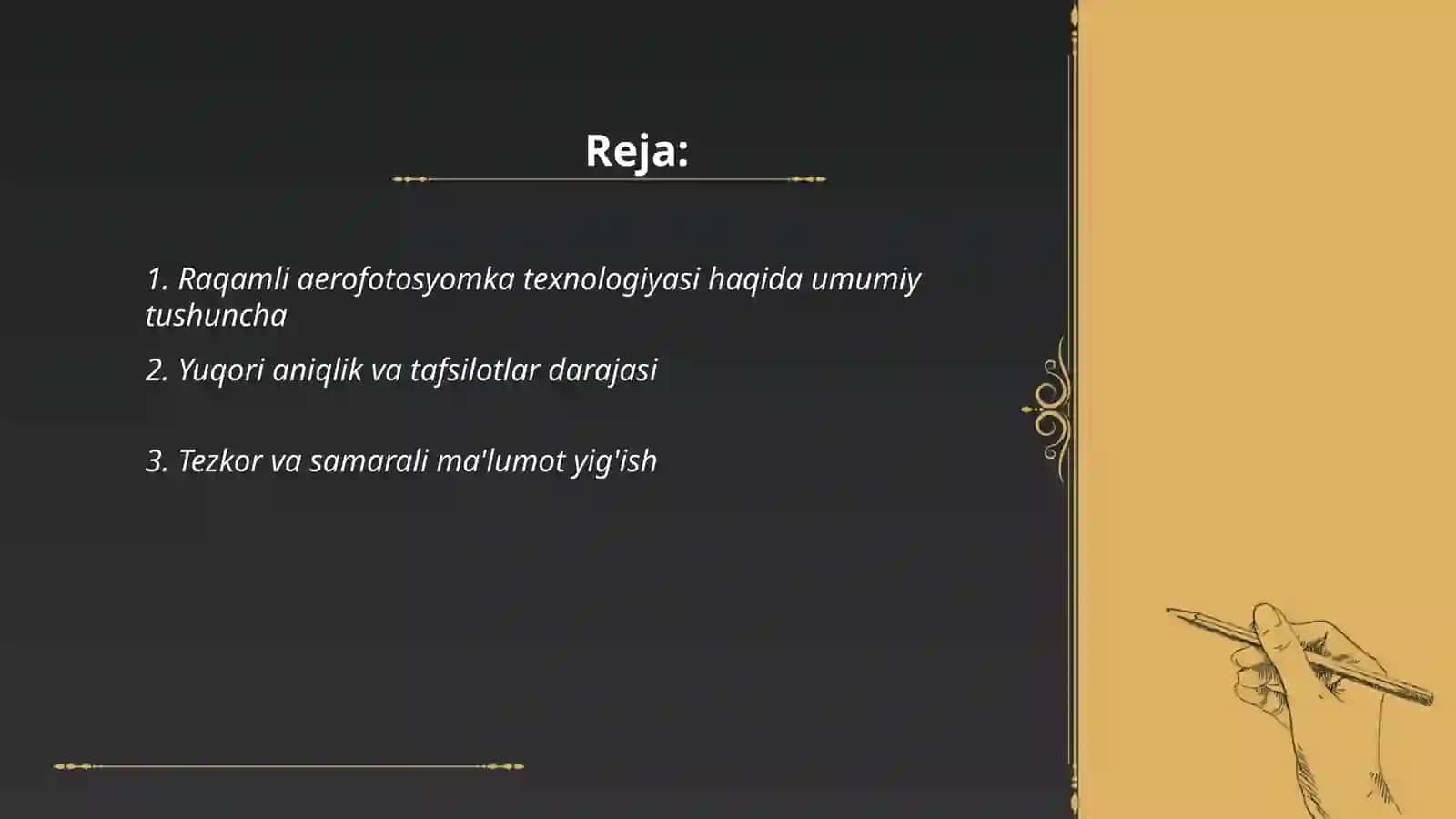 Reja:

1. Raqamli aerofotosyomka texnologiyasi haqida umumiy tushuncha

2. Yuqori aniqlik va tafsilotlar darajasi

3. Tezkor va samarali ma'lumot yig'ish